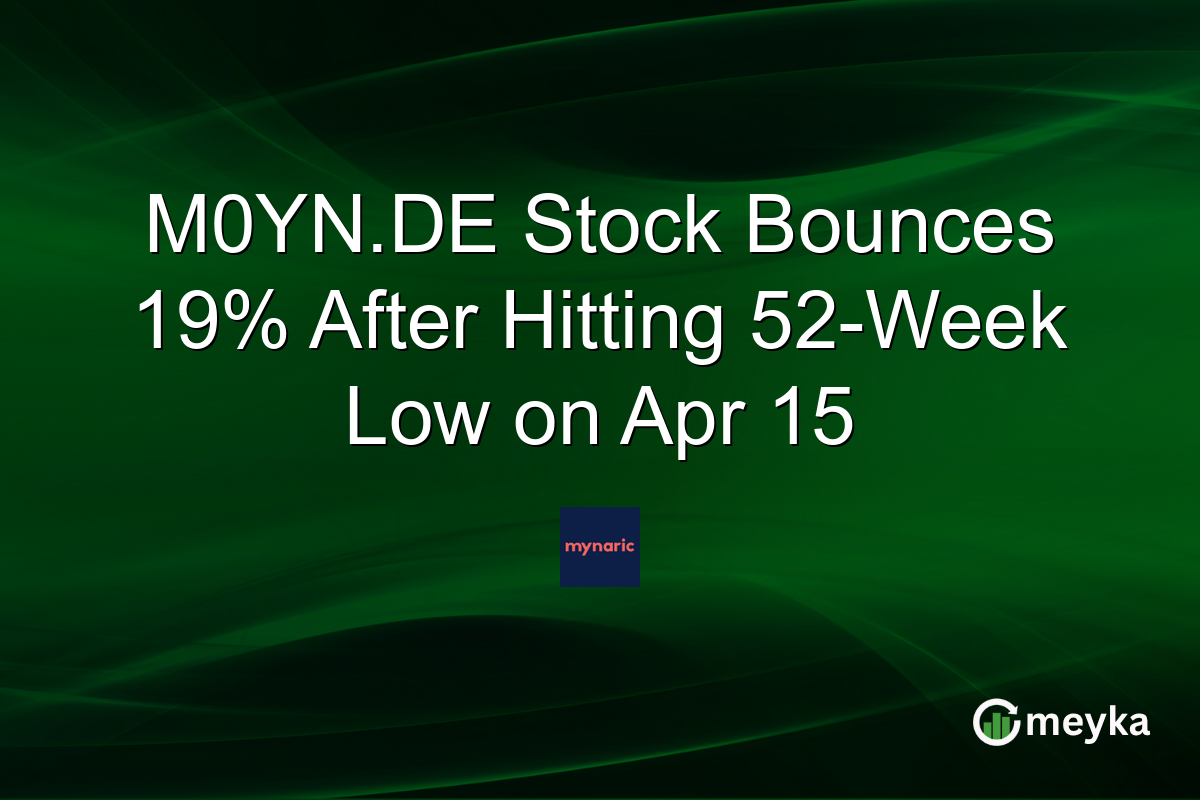 M0YN.DE Stock Bounces 19% After Hitting 52-Week Low on Apr 15

mynaric

meyka